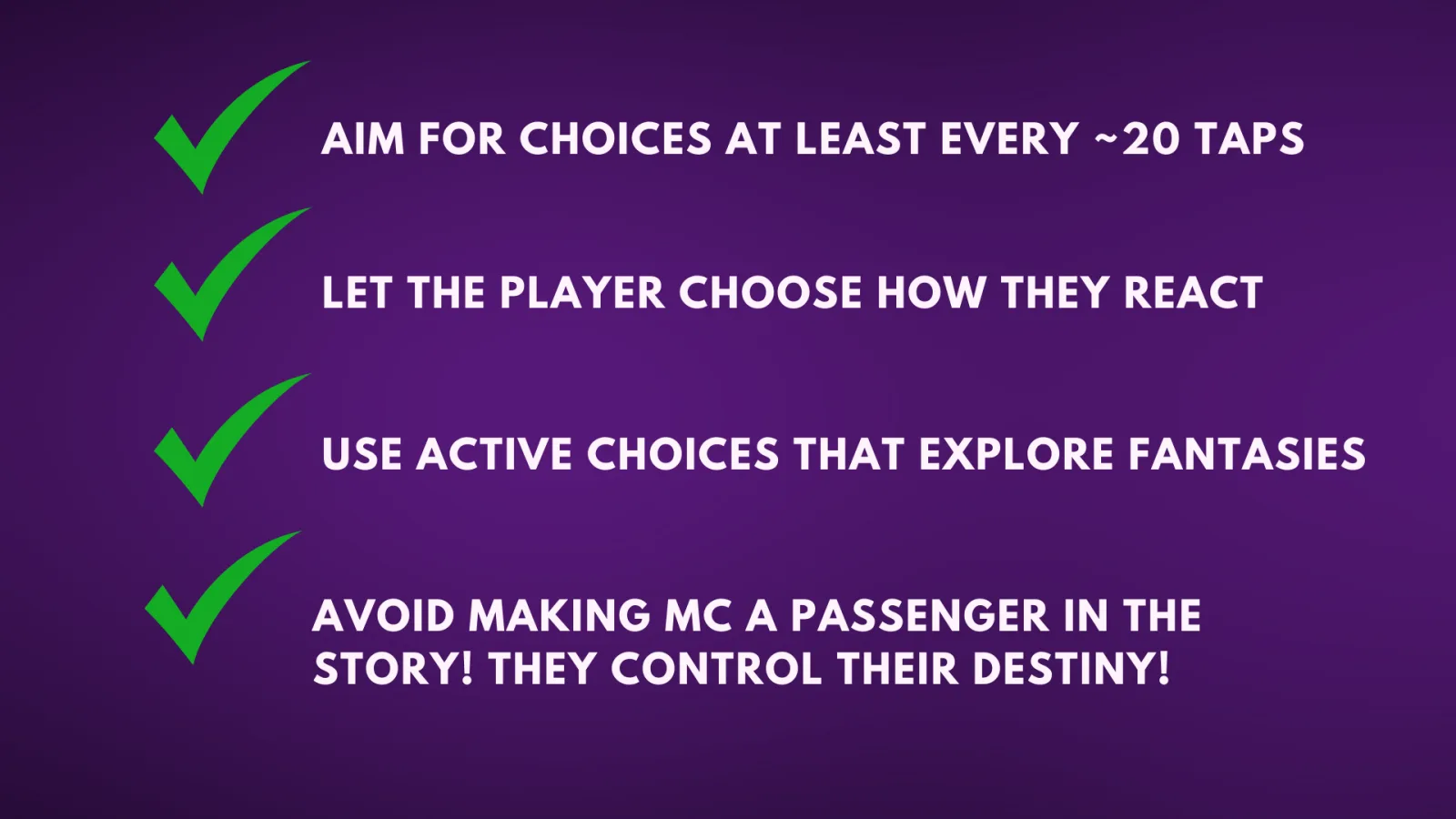 AIM FOR CHOICES AT LEAST EVERY ~20 TAPS

LET THE PLAYER CHOOSE HOW THEY REACT

USE ACTIVE CHOICES THAT EXPLORE FANTASIES

AVOID MAKING MC A PASSENGER IN THE STORY! THEY CONTROL THEIR DESTINY!